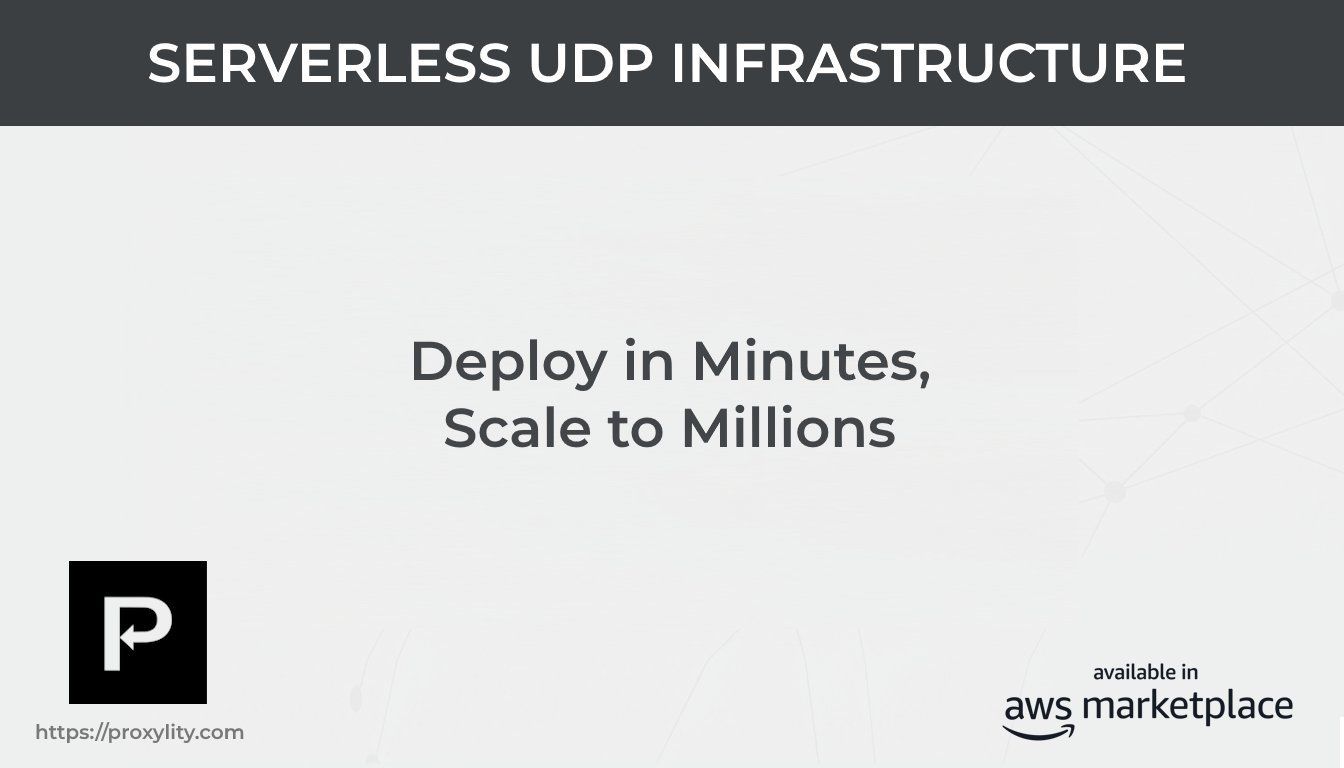 SERVERLESS UDP INFRASTRUCTURE

Deploy in Minutes,
Scale to Millions

P

https://proxylity.com

available in
aws marketplace